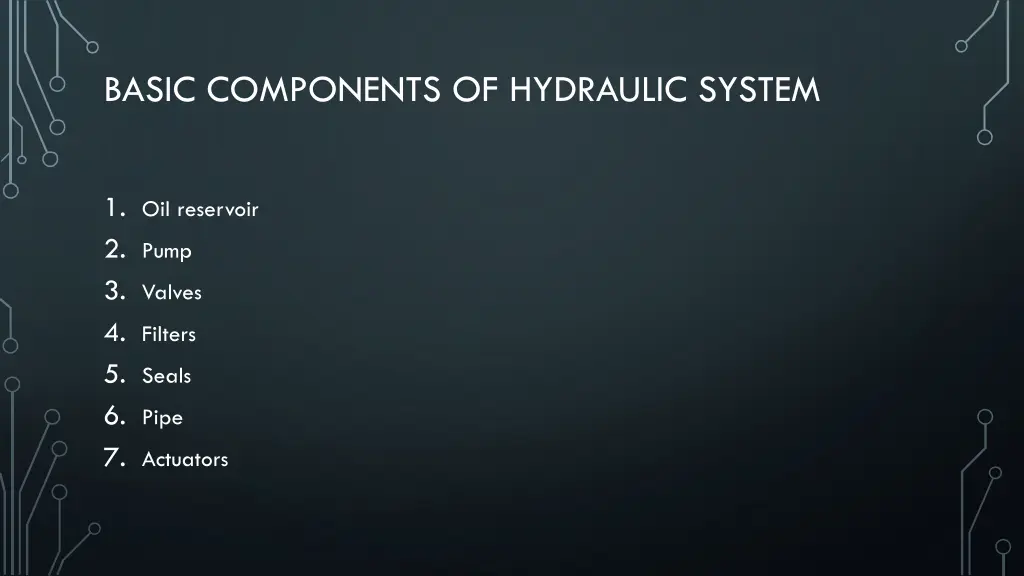 BASIC COMPONENTS OF HYDRAULIC SYSTEM

1. Oil reservoir
2. Pump
3. Valves
4. Filters
5. Seals
6. Pipe
7. Actuators